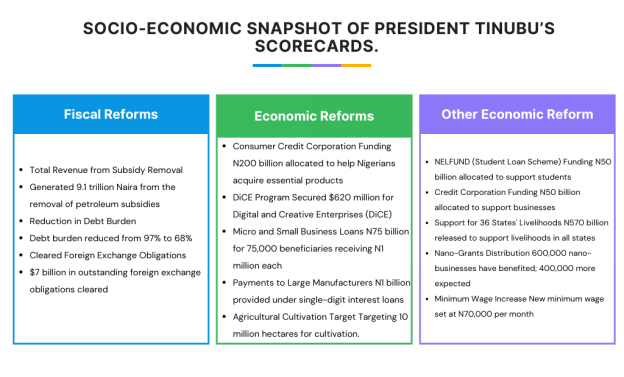 SOCIO-ECONOMIC SNAPSHOT OF PRESIDENT TINUBU'S SCORECARDS.

Fiscal Reforms

- Total Revenue from Subsidy Removal
- Generated 9.1 trillion Naira from the removal of petroleum subsidies
- Reduction in Debt Burden
- Debt burden reduced from 97% to 68%
- Cleared Foreign Exchange Obligations
- $7 billion in outstanding foreign exchange obligations cleared

Economic Reforms

- Consumer Credit Corporation Funding N200 billion allocated to help Nigerians acquire essential products
- DiCE Program Secured $620 million for Digital and Creative Enterprises (DiCE)
- Micro and Small Business Loans N75 billion for 75,000 beneficiaries receiving N1 million each
- Payments to Large Manufacturers N1 billion provided under single-digit interest loans
- Agricultural Cultivation Target Targeting 10 million hectares for cultivation.

Other Economic Reform

- NELFUND (Student Loan Scheme) Funding N50 billion allocated to support students
- Credit Corporation Funding N50 billion allocated to support businesses
- Support for 36 States' Livelihoods N570 billion released to support livelihoods in all states
- Nano-Grants Distribution 600,000 nano-businesses have benefited; 400,000 more expected
- Minimum Wage Increase New minimum wage set at N70,000 per month